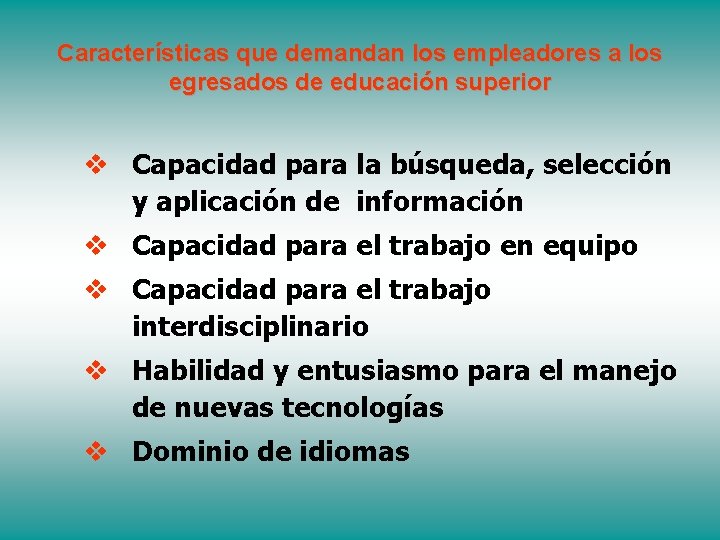 Características que demandan los empleadores a los egresados de educación superior

❖ Capacidad para la búsqueda, selección y aplicación de información

❖ Capacidad para el trabajo en equipo

❖ Capacidad para el trabajo interdisciplinario

❖ Habilidad y entusiasmo para el manejo de nuevas tecnologías

❖ Dominio de idiomas